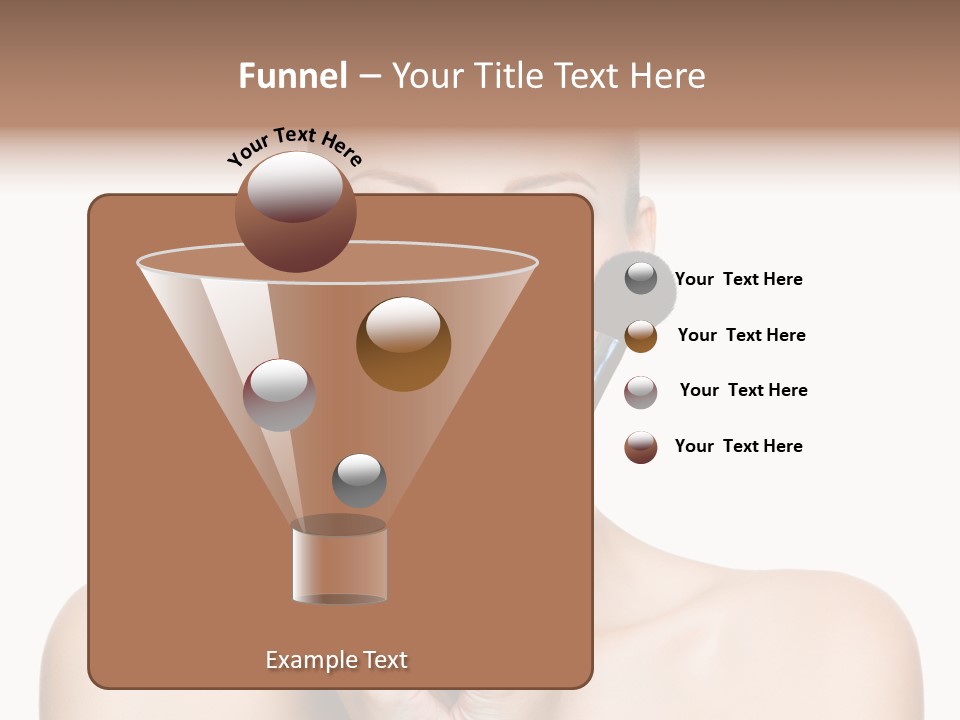 Funnel – Your Title Text Here

Your Text Here

Your Text Here

Your Text Here

Your Text Here

Your Text Here

Example Text